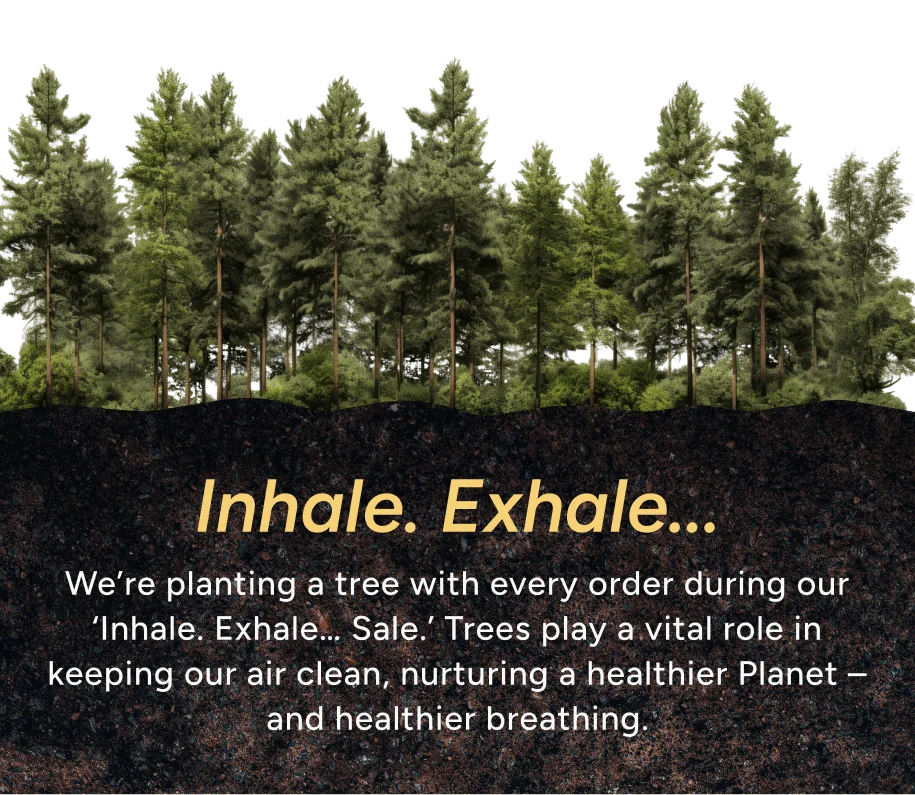 Inhale. Exhale...

We’re planting a tree with every order during our ‘Inhale. Exhale... Sale.’ Trees play a vital role in keeping our air clean, nurturing a healthier Planet – and healthier breathing.